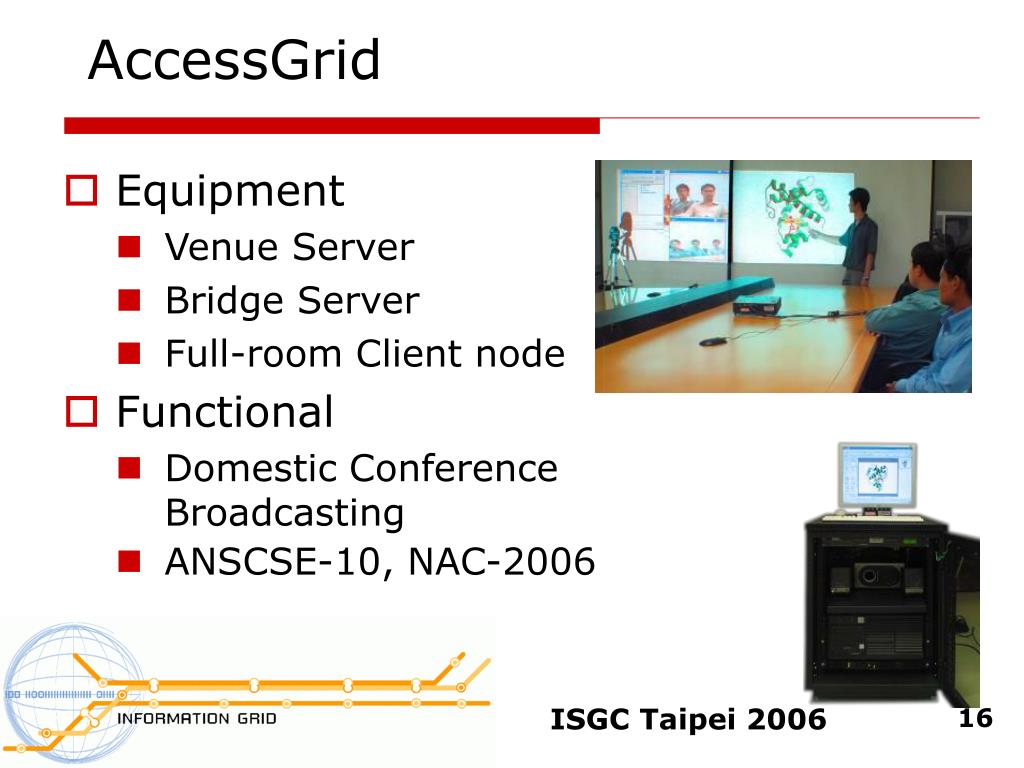 AccessGrid

Equipment

Venue Server

Bridge Server

Full-room Client node

Functional

Domestic Conference Broadcasting

ANSCSE-10, NAC-2006

INFORMATION GRID

ISGC Taipei 2006

16